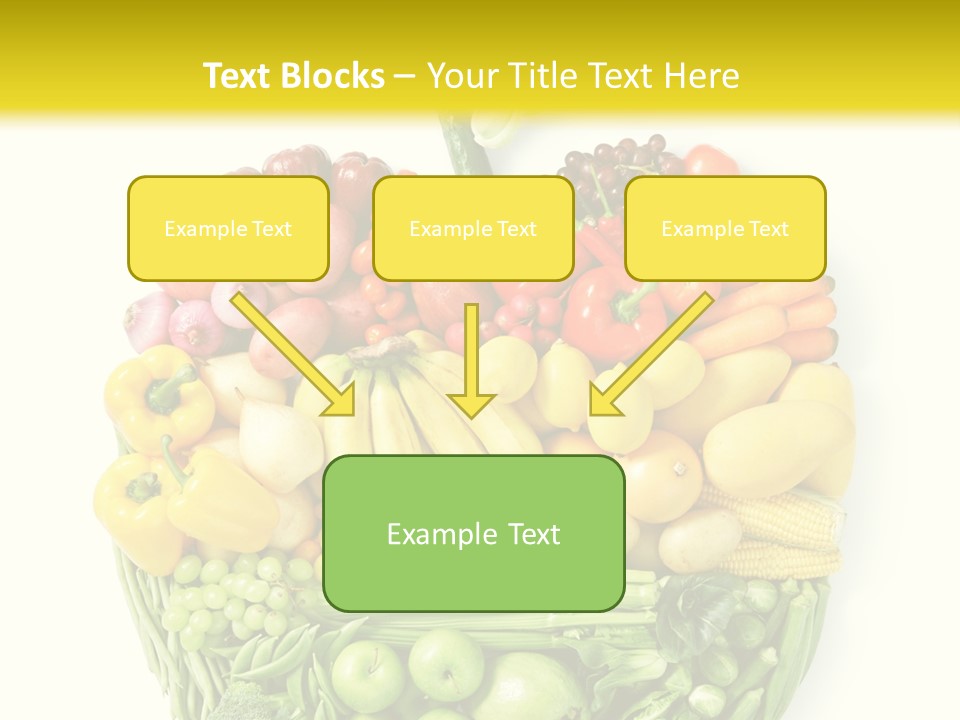 Text Blocks – Your Title Text Here

Example Text

Example Text

Example Text

Example Text